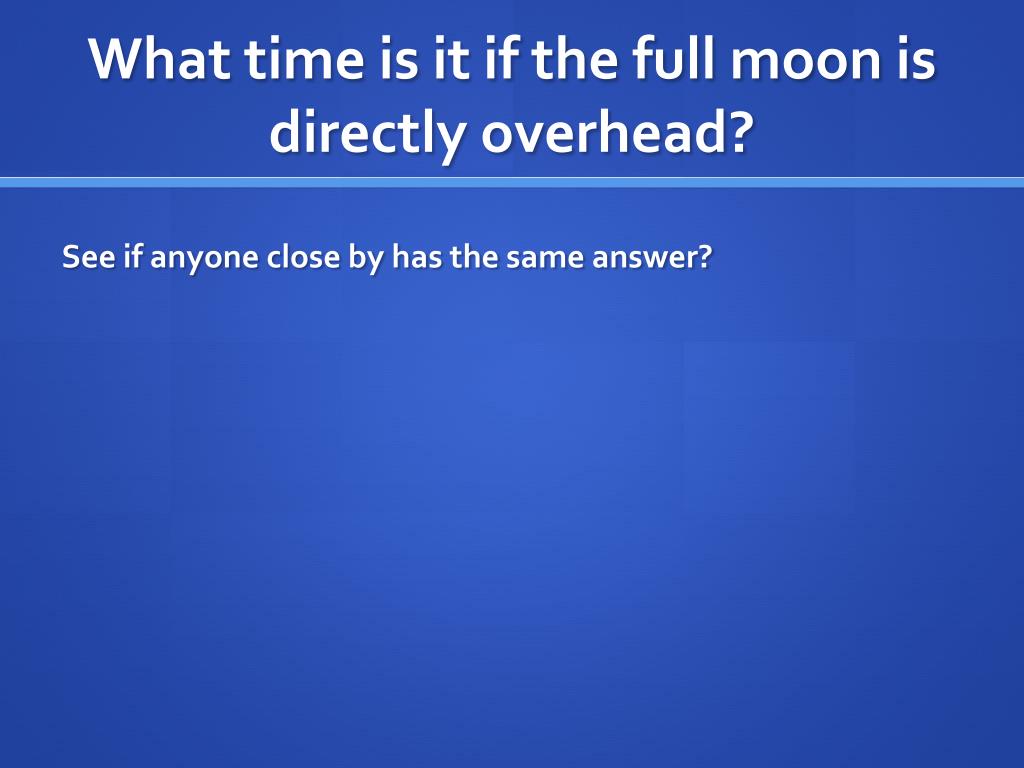 What time is it if the full moon is directly overhead?

See if anyone close by has the same answer?